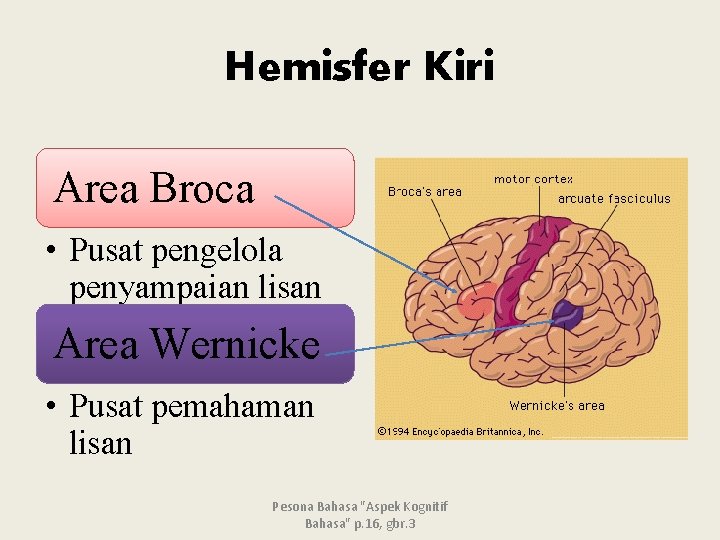 Hemisfer Kiri

Area Broca

• Pusat pengelola penyampaian lisan

Area Wernicke

• Pusat pemahaman lisan

Broca's area
motor cortex
arcuate fasciculus
Wernicke's area
©1994 Encyclopaedia Britannica, Inc.

Pesona Bahasa "Aspek Kognitif Bahasa" p.16, gbr.3